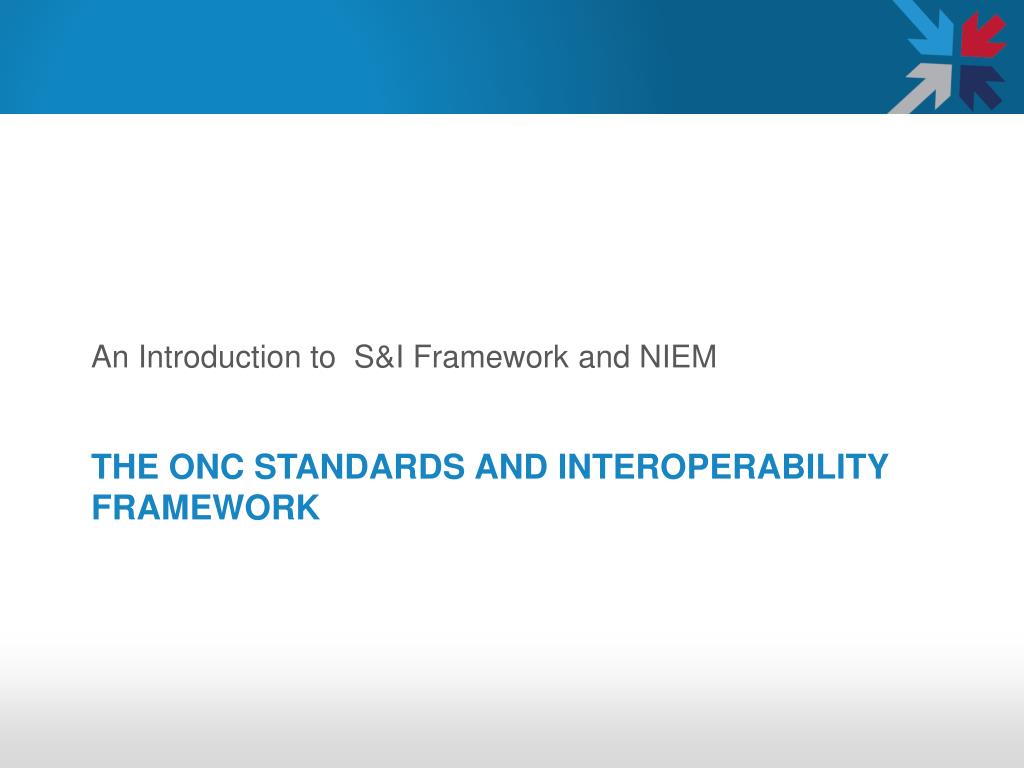 An Introduction to  S&I Framework and NIEM

THE ONC STANDARDS AND INTEROPERABILITY FRAMEWORK